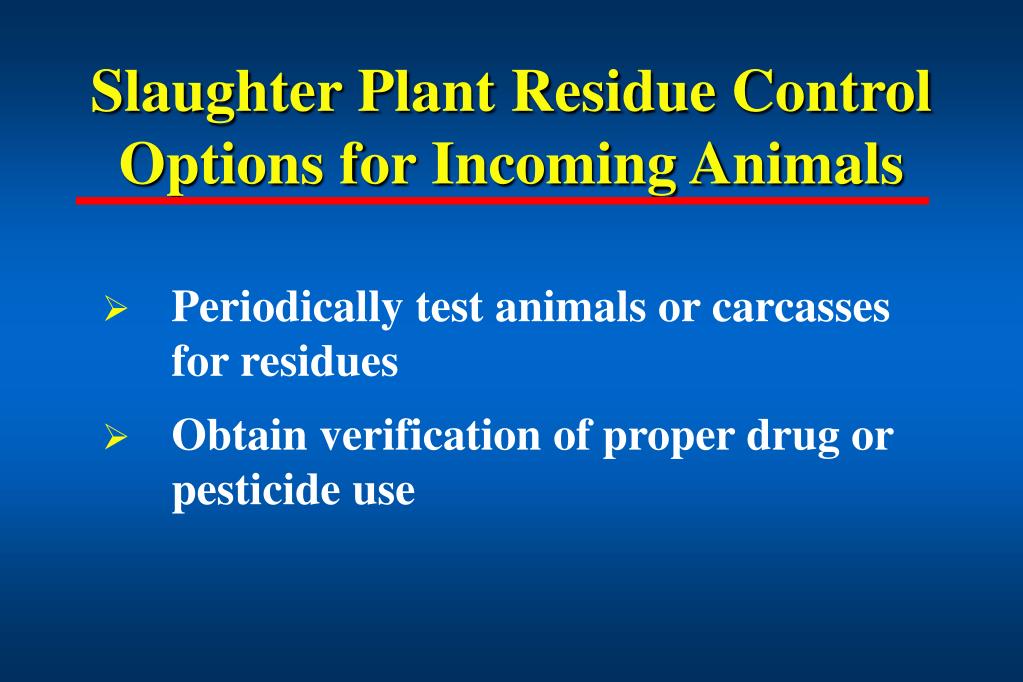 Slaughter Plant Residue Control Options for Incoming Animals

➢ Periodically test animals or carcasses for residues

➢ Obtain verification of proper drug or pesticide use